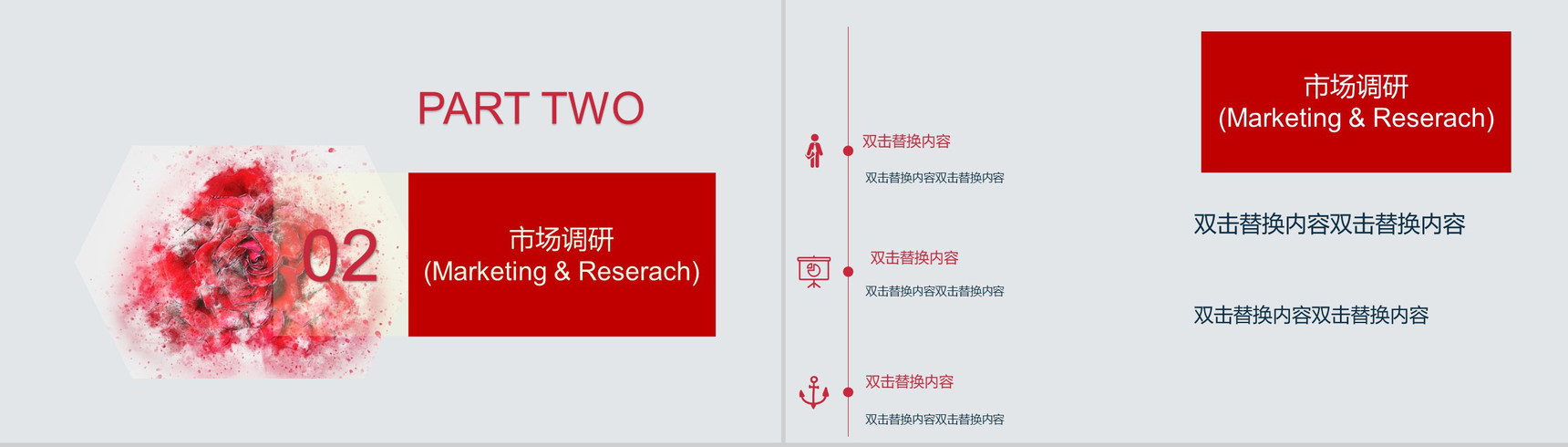 PART TWO

02

市场调研
(Marketing & Reserach)

双击替换内容

双击替换内容双击替换内容

双击替换内容

双击替换内容双击替换内容

双击替换内容

双击替换内容双击替换内容

市场调研
(Marketing & Reserach)

双击替换内容双击替换内容

双击替换内容双击替换内容